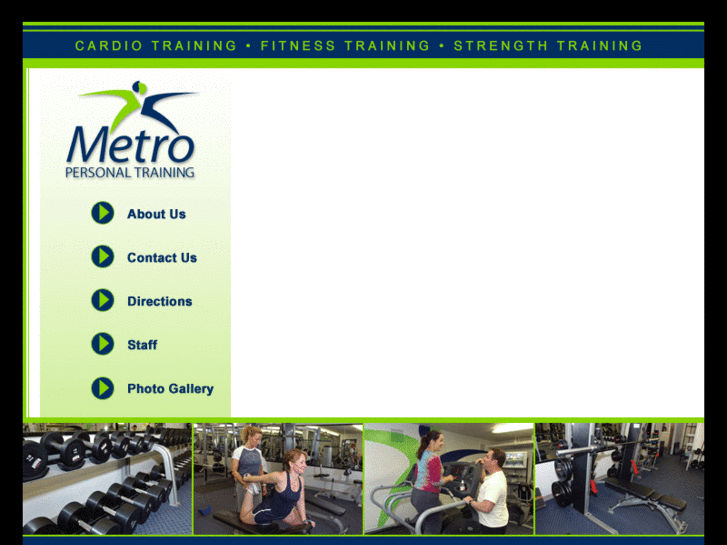 CARDIO TRAINING • FITNESS TRAINING • STRENGTH TRAINING

Metro
PERSONAL TRAINING

About Us

Contact Us

Directions

Staff

Photo Gallery